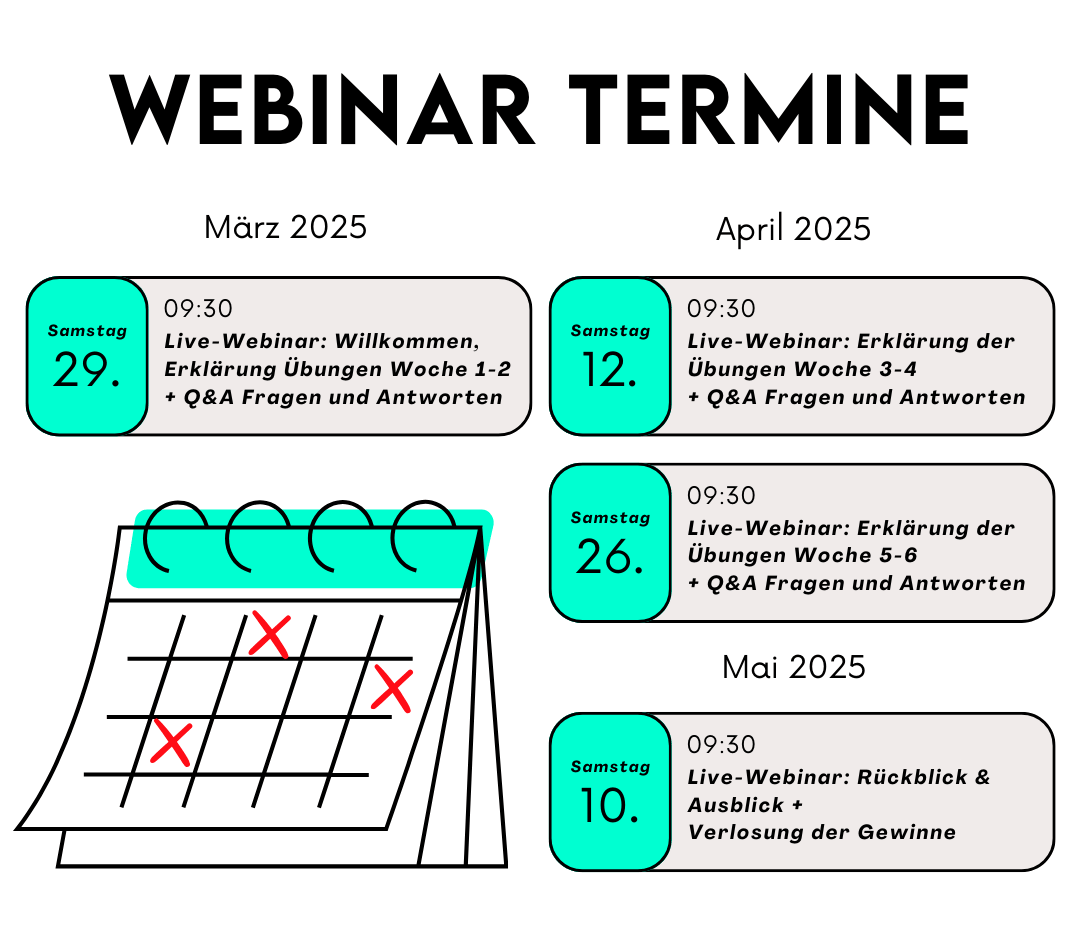 WEBINAR TERMINE

März 2025

Samstag
29.

09:30
Live-Webinar: Willkommen, Erklärung Übungen Woche 1-2
+ Q&A Fragen und Antworten

April 2025

Samstag
12.

09:30
Live-Webinar: Erklärung der Übungen Woche 3-4
+ Q&A Fragen und Antworten

Samstag
26.

09:30
Live-Webinar: Erklärung der Übungen Woche 5-6
+ Q&A Fragen und Antworten

Mai 2025

Samstag
10.

09:30
Live-Webinar: Rückblick & Ausblick +
Verlosung der Gewinne